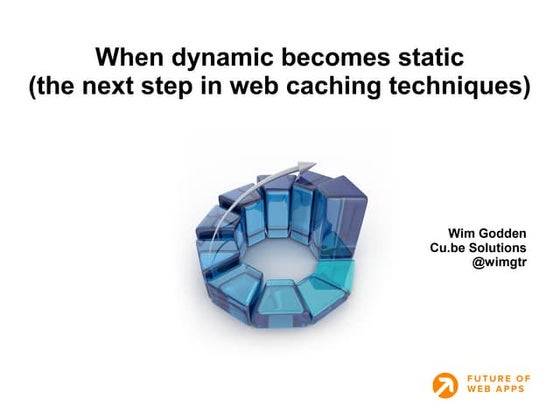 When dynamic becomes static
(the next step in web caching techniques)

Wim Godden
Cu.be Solutions
@wimgtr

FUTURE OF
WEB APPS